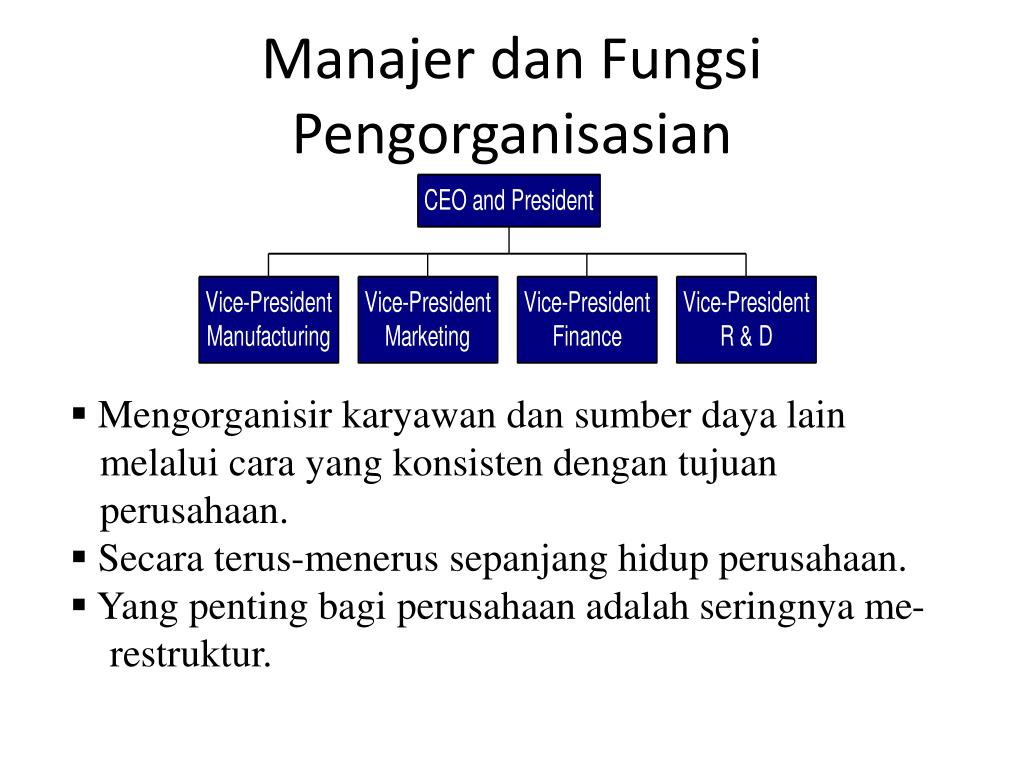 Manajer dan Fungsi Pengorganisasian

CEO and President

Vice-President Manufacturing

Vice-President Marketing

Vice-President Finance

Vice-President R & D

▪ Mengorganisir karyawan dan sumber daya lain melalui cara yang konsisten dengan tujuan perusahaan.
▪ Secara terus-menerus sepanjang hidup perusahaan.
▪ Yang penting bagi perusahaan adalah seringnya me-restruktur.